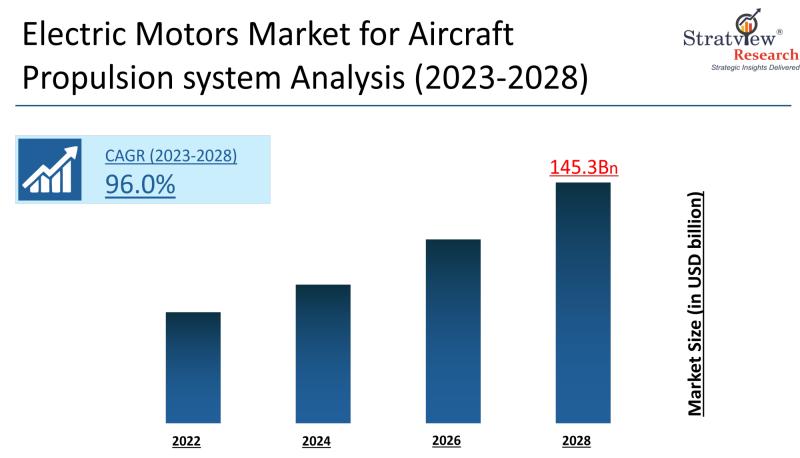 Electric Motors Market for Aircraft Propulsion system Analysis (2023-2028)

Stratview® Research
Strategic Insights Delivered

CAGR (2023-2028)
96.0%

145.3Bn

Market Size (in USD billion)

2022
2024
2026
2028